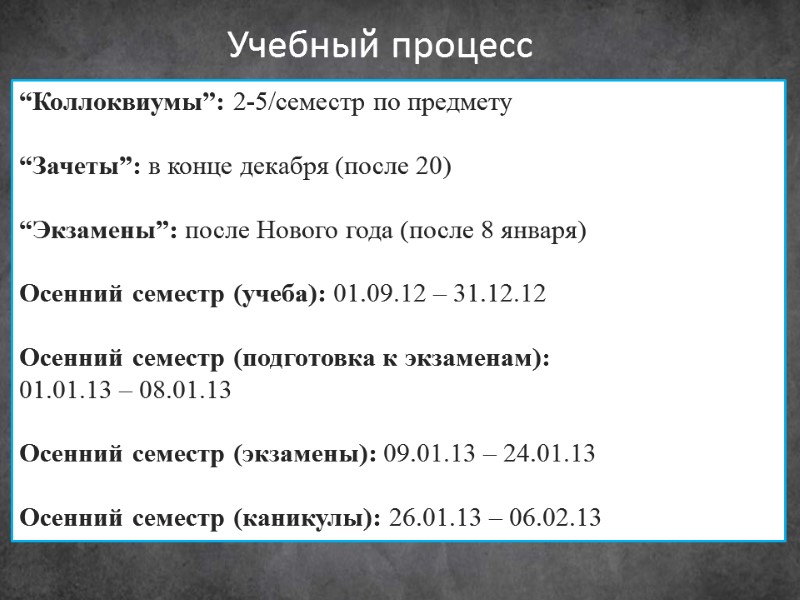 Учебный процесс

“Коллоквиумы”: 2-5/семестр по предмету

“Зачеты”: в конце декабря (после 20)

“Экзамены”: после Нового года (после 8 января)

Осенний семестр (учеба): 01.09.12 – 31.12.12

Осенний семестр (подготовка к экзаменам): 01.01.13 – 08.01.13

Осенний семестр (экзамены): 09.01.13 – 24.01.13

Осенний семестр (каникулы): 26.01.13 – 06.02.13